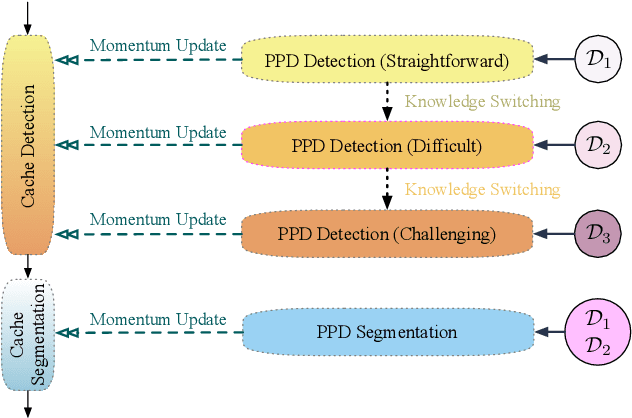 Cache Detection

Momentum Update

PPD Detection (Straightforward)

$\mathcal{D}_1$

Knowledge Switching

Momentum Update

PPD Detection (Difficult)

$\mathcal{D}_2$

Knowledge Switching

Momentum Update

PPD Detection (Challenging)

$\mathcal{D}_3$

Cache Segmentation

Momentum Update

PPD Segmentation

$\mathcal{D}_1$
$\mathcal{D}_2$